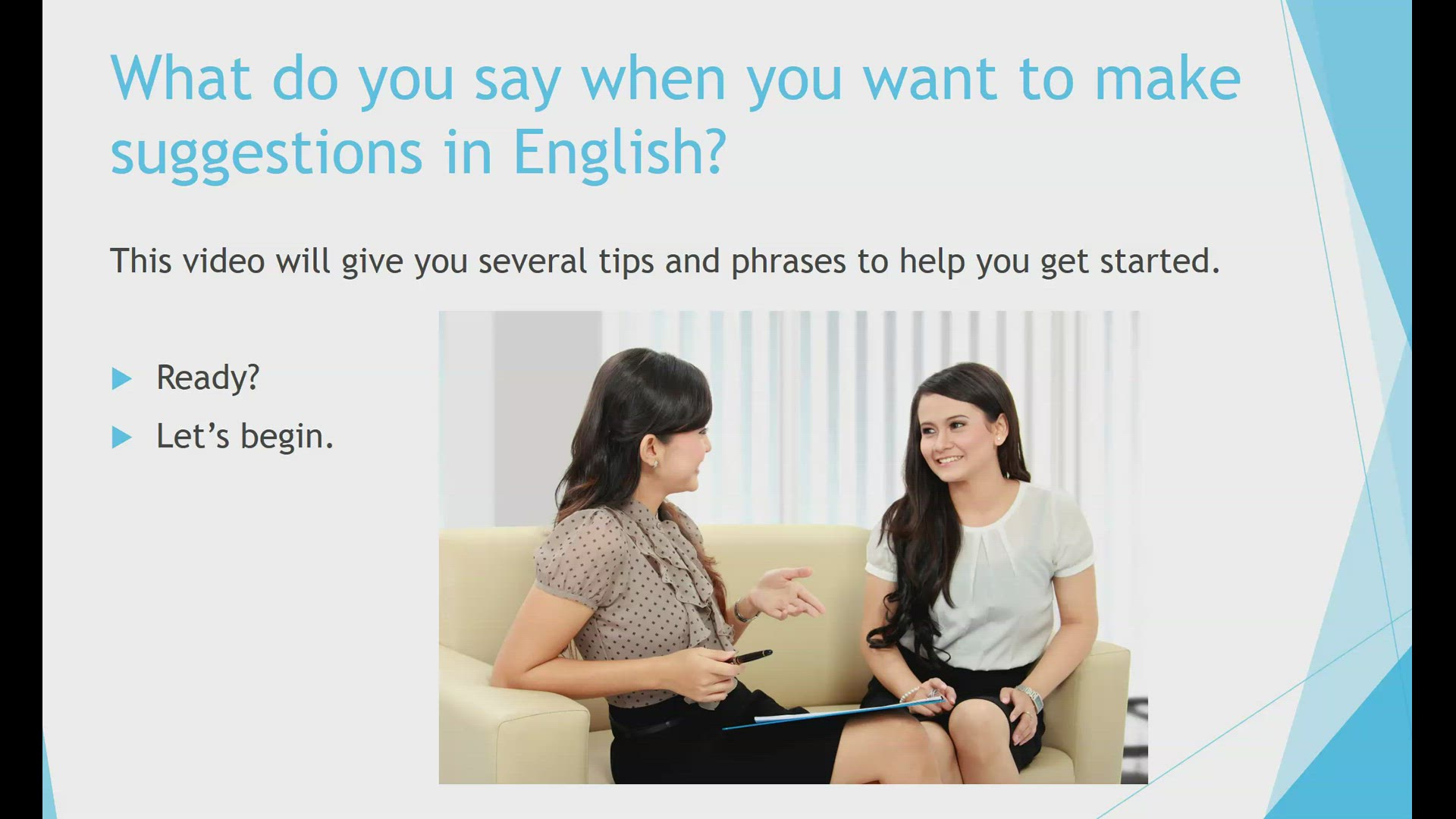 What do you say when you want to make suggestions in English?

This video will give you several tips and phrases to help you get started.

Ready?

Let’s begin.